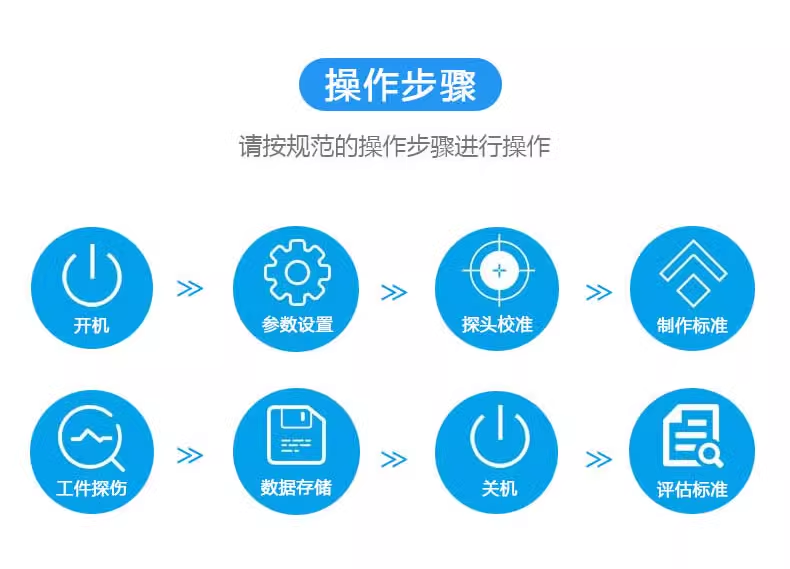 操作步骤

请按规范的操作步骤进行操作

开机 >> 参数设置 >> 探头校准 >> 制作标准

工件探伤 >> 数据存储 >> 关机 >> 评估标准